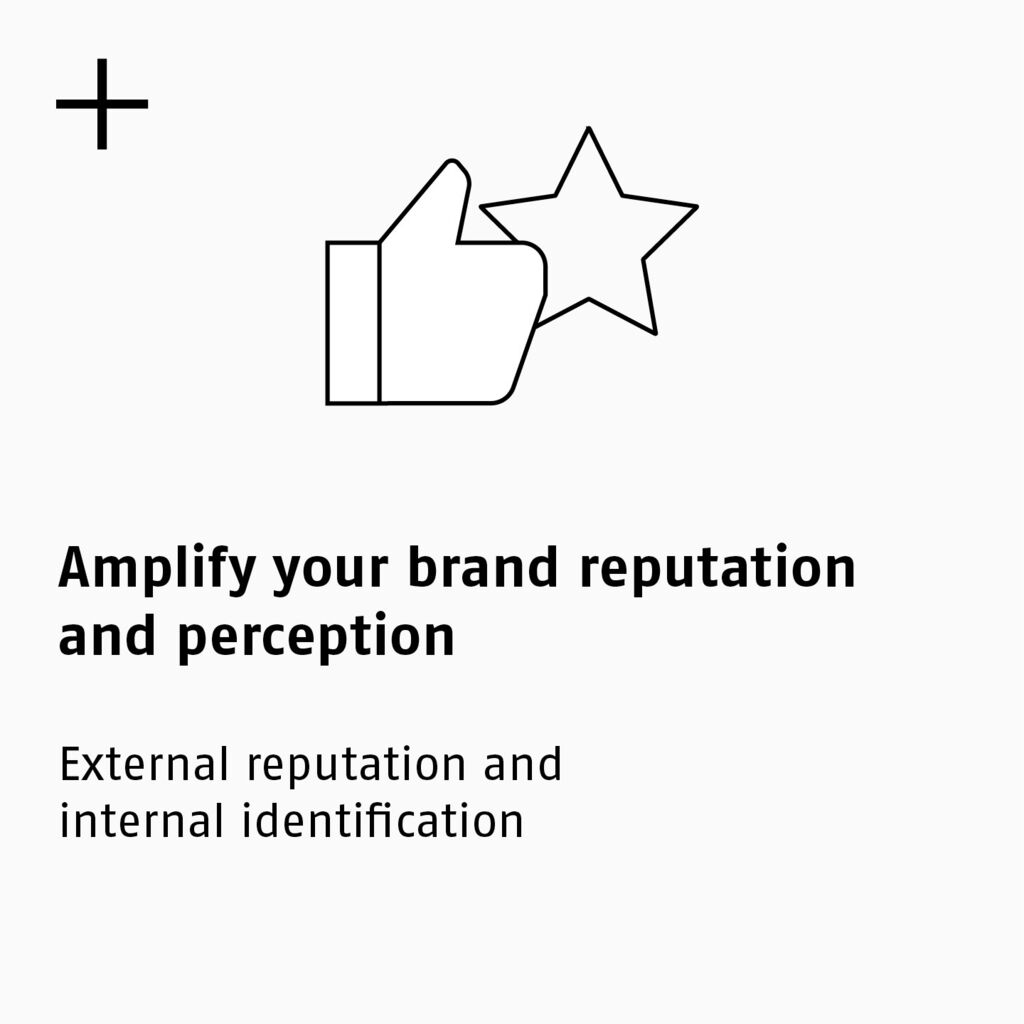 +

Amplify your brand reputation and perception

External reputation and internal identification